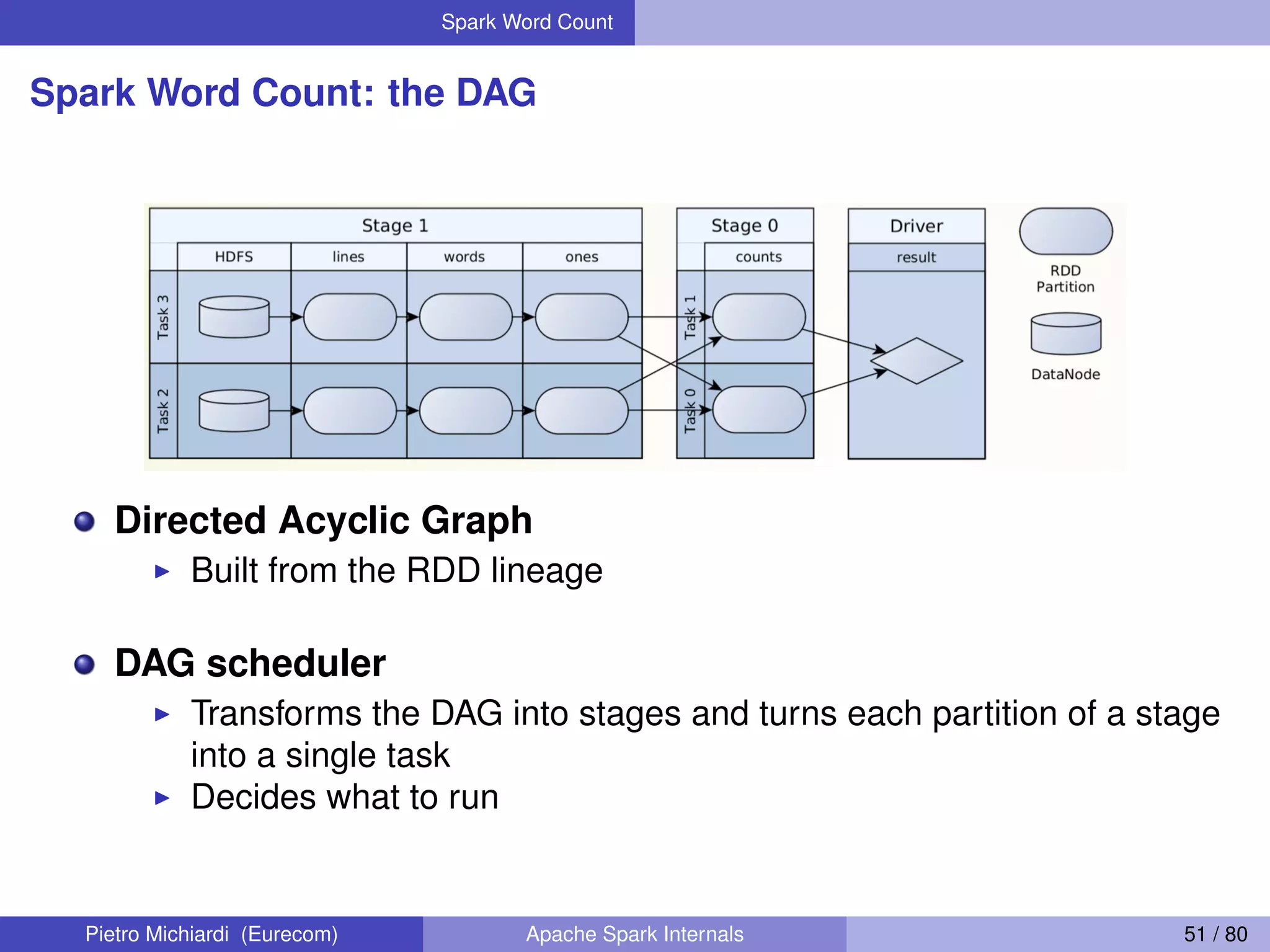 Spark Word Count

Spark Word Count: the DAG

Stage 1
HDFS
lines
words
ones
Task 3
Task 2
Stage 0
counts
Task 1
Task 0
Driver
result
RDD Partition
DataNode

Directed Acyclic Graph
Built from the RDD lineage

DAG scheduler
Transforms the DAG into stages and turns each partition of a stage into a single task
Decides what to run

Pietro Michiardi (Eurecom)
Apache Spark Internals
51 / 80